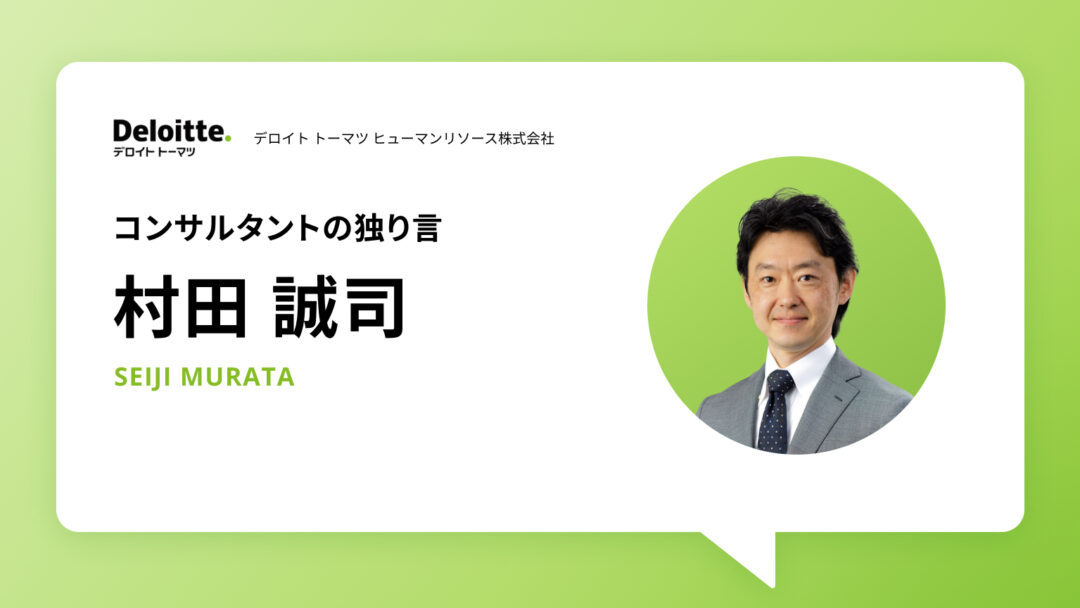 Deloitte.
デロイト トーマツ

デロイト トーマツ ヒューマンリソース株式会社

コンサルタントの独り言

村田 誠司

SEIJI MURATA